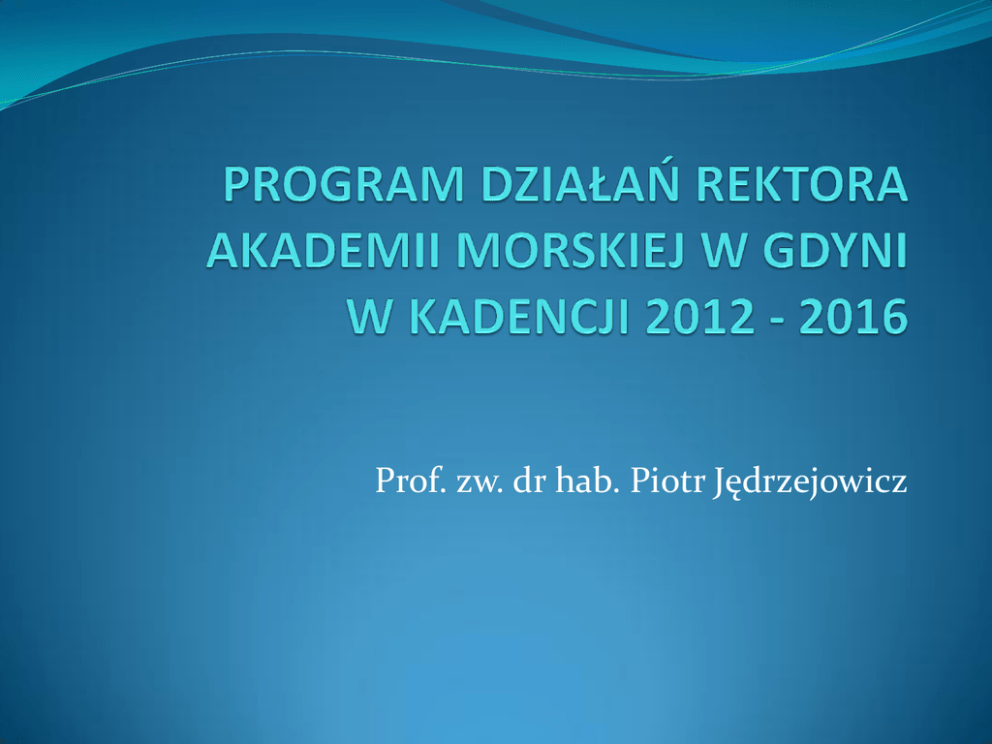 PROGRAM DZIAŁAŃ REKTORA AKADEMII MORSKIEJ W GDYNI W KADENCJI 2012 - 2016

Prof. zw. dr hab. Piotr Jędrzejowicz